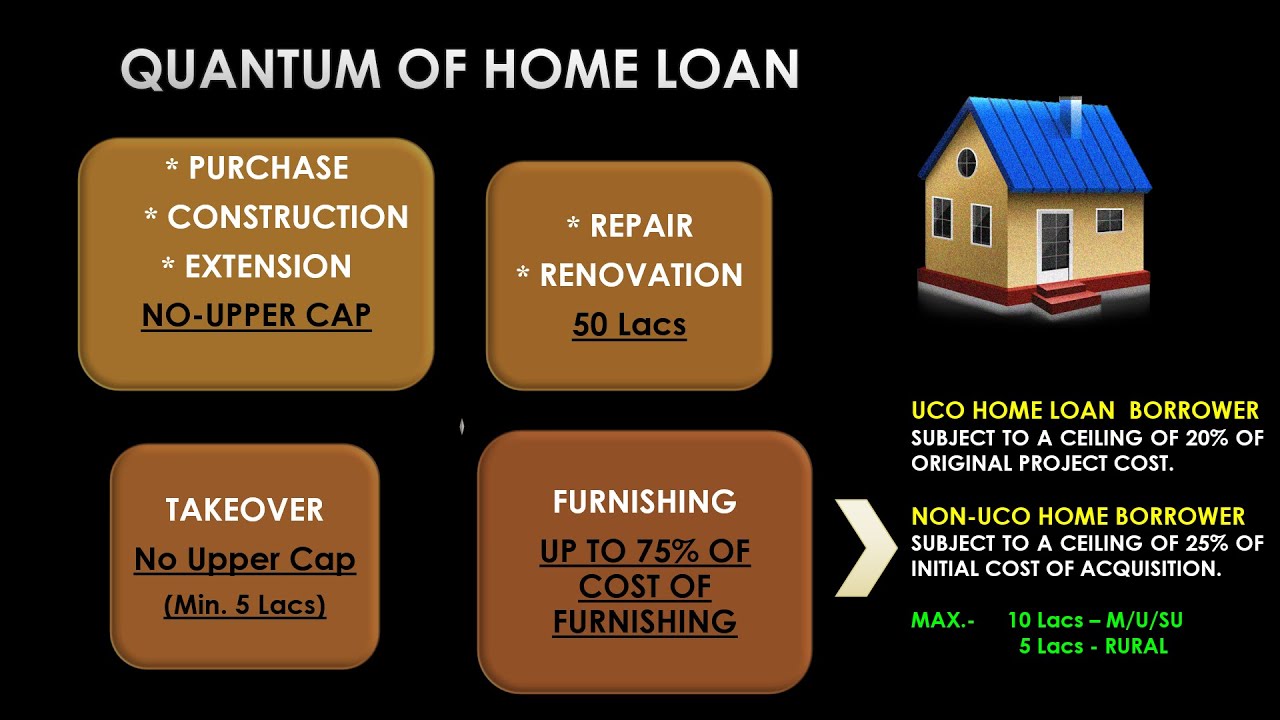 QUANTUM OF HOME LOAN

* PURCHASE
* CONSTRUCTION
* EXTENSION
NO-UPPER CAP

* REPAIR
* RENOVATION
50 Lacs

TAKEOVER
No Upper Cap
(Min. 5 Lacs)

FURNISHING
UP TO 75% OF COST OF FURNISHING

UCO HOME LOAN BORROWER
SUBJECT TO A CEILING OF 20% OF ORIGINAL PROJECT COST.

NON-UCO HOME BORROWER
SUBJECT TO A CEILING OF 25% OF INITIAL COST OF ACQUISITION.

MAX.- 10 Lacs – M/U/SU
5 Lacs - RURAL